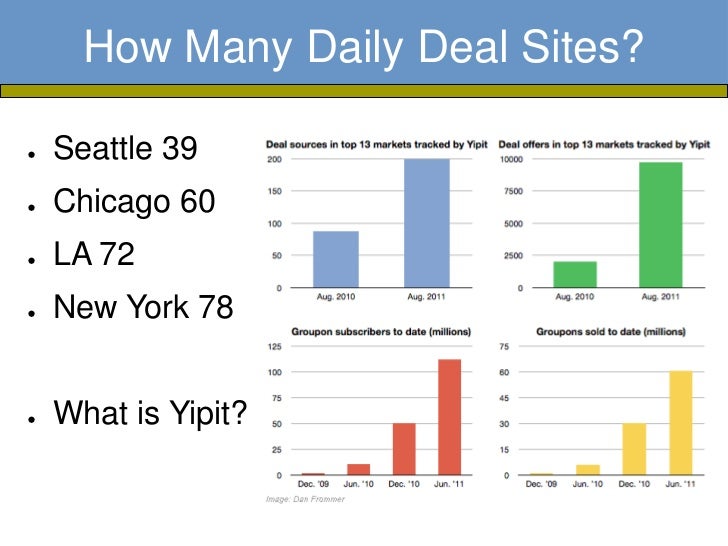 How Many Daily Deal Sites?

- Seattle 39
- Chicago 60
- LA 72
- New York 78

- What is Yipit?

Deal sources in top 13 markets tracked by Yipit
200
150
100
50
0
Aug. 2010
Aug. 2011

Deal offers in top 13 markets tracked by Yipit
10000
7500
5000
2500
0
Aug. 2010
Aug. 2011

Groupon subscribers to date (millions)
125
100
75
50
25
0
Dec. '09
Jun. '10
Dec. '10
Jun. '11

Groupons sold to date (millions)
75
60
45
30
15
0
Dec. '09
Jun. '10
Dec. '10
Jun. '11

Image: Dan Frommer